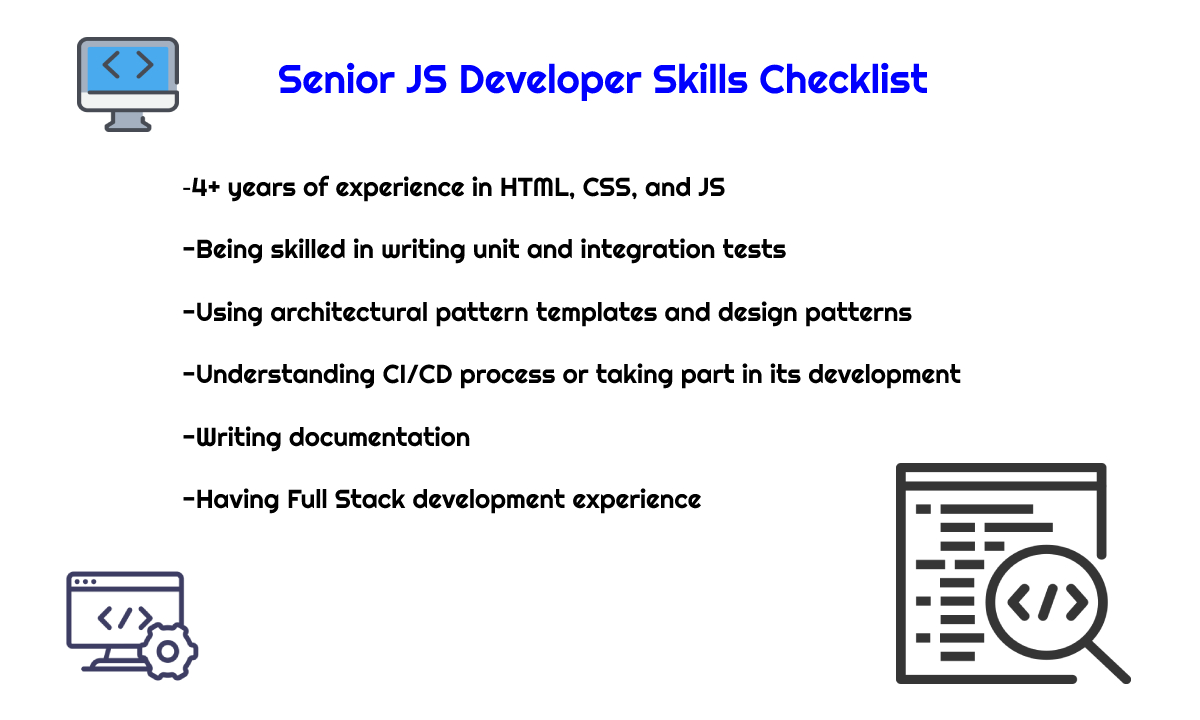 Senior JS Developer Skills Checklist

-4+ years of experience in HTML, CSS, and JS

-Being skilled in writing unit and integration tests

-Using architectural pattern templates and design patterns

-Understanding CI/CD process or taking part in its development

-Writing documentation

-Having Full Stack development experience